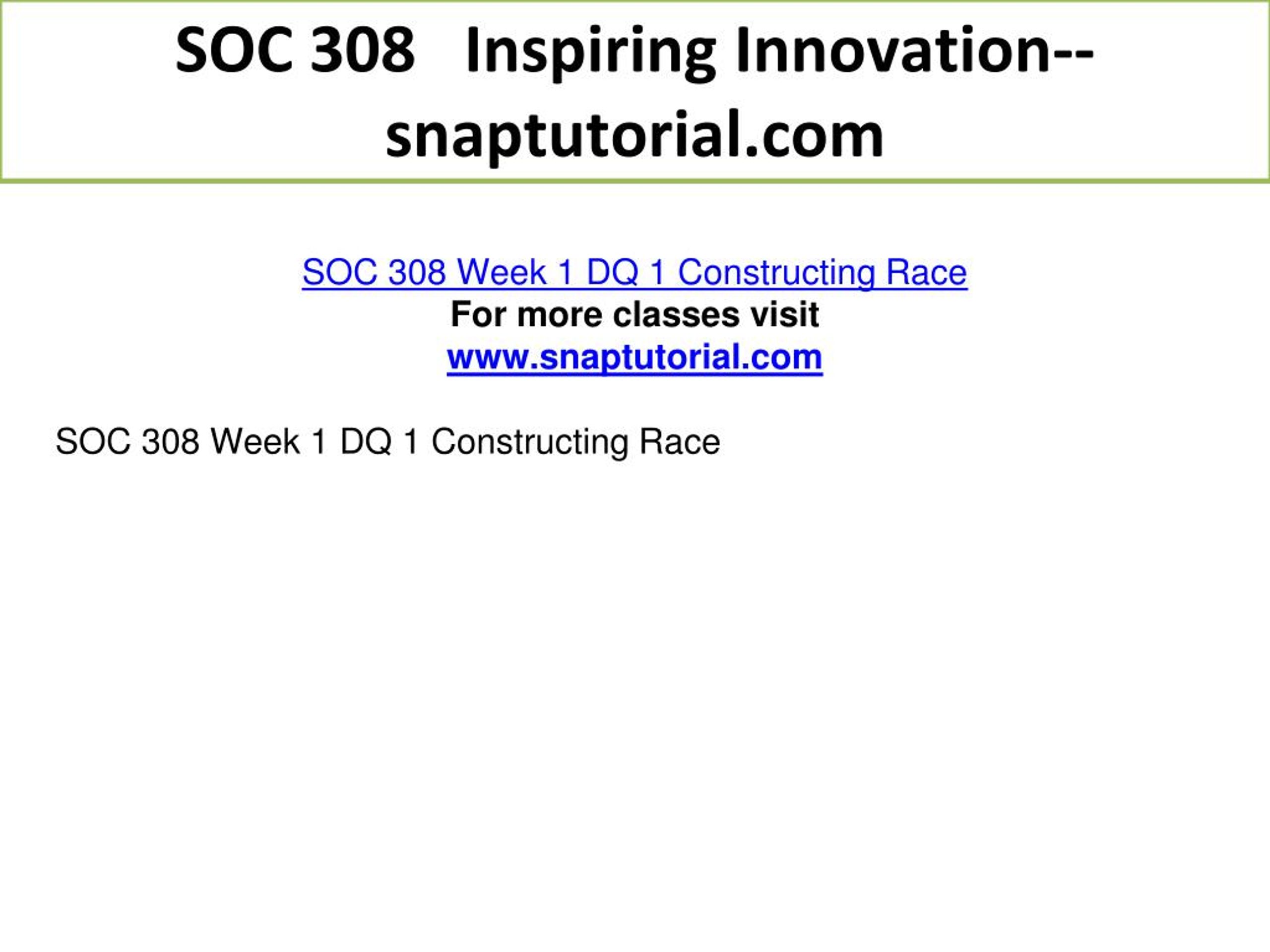 SOC 308 Inspiring Innovation--snaptutorial.com

SOC 308 Week 1 DQ 1 Constructing Race
For more classes visit
www.snaptutorial.com

SOC 308 Week 1 DQ 1 Constructing Race